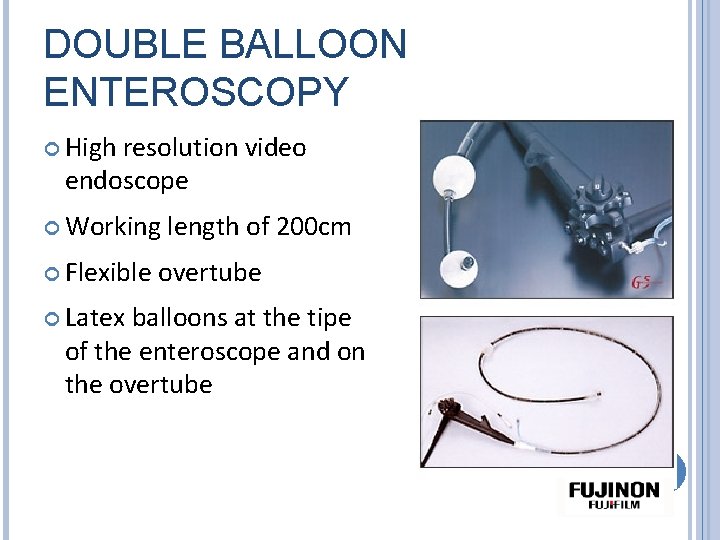 DOUBLE BALLOON ENTEROSCOPY

High resolution video endoscope

Working length of 200cm

Flexible overtube

Latex balloons at the tipe of the enteroscope and on the overtube

G5

FUJINON
FUJIFILM